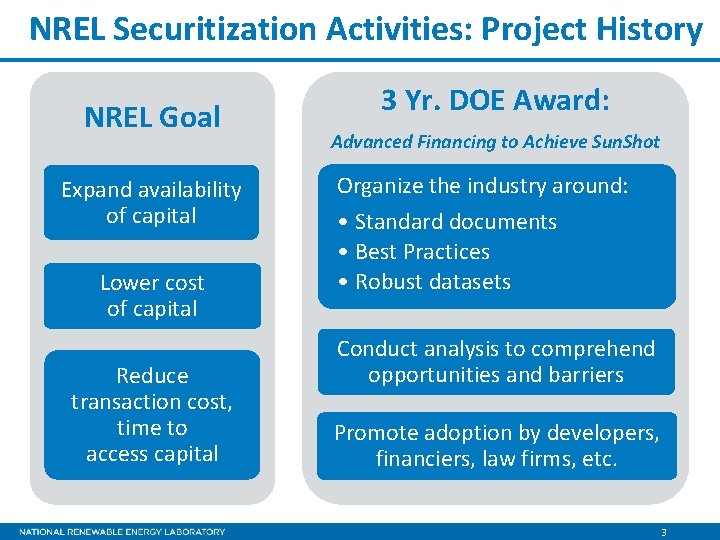 NREL Securitization Activities: Project History

NREL Goal

Expand availability of capital

Lower cost of capital

Reduce transaction cost, time to access capital

3 Yr. DOE Award:

Advanced Financing to Achieve SunShot

Organize the industry around:
• Standard documents
• Best Practices
• Robust datasets

Conduct analysis to comprehend opportunities and barriers

Promote adoption by developers, financiers, law firms, etc.

NATIONAL RENEWABLE ENERGY LABORATORY

3